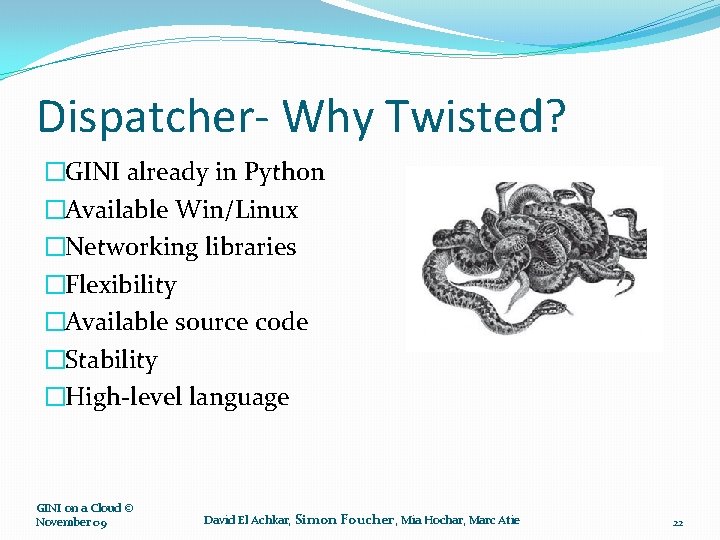 Dispatcher- Why Twisted?

□GINI already in Python
□Available Win/Linux
□Networking libraries
□Flexibility
□Available source code
□Stability
□High-level language

GINI on a Cloud © November 09

David El Achkar, Simon Foucher, Mia Hochar, Marc Atie

22